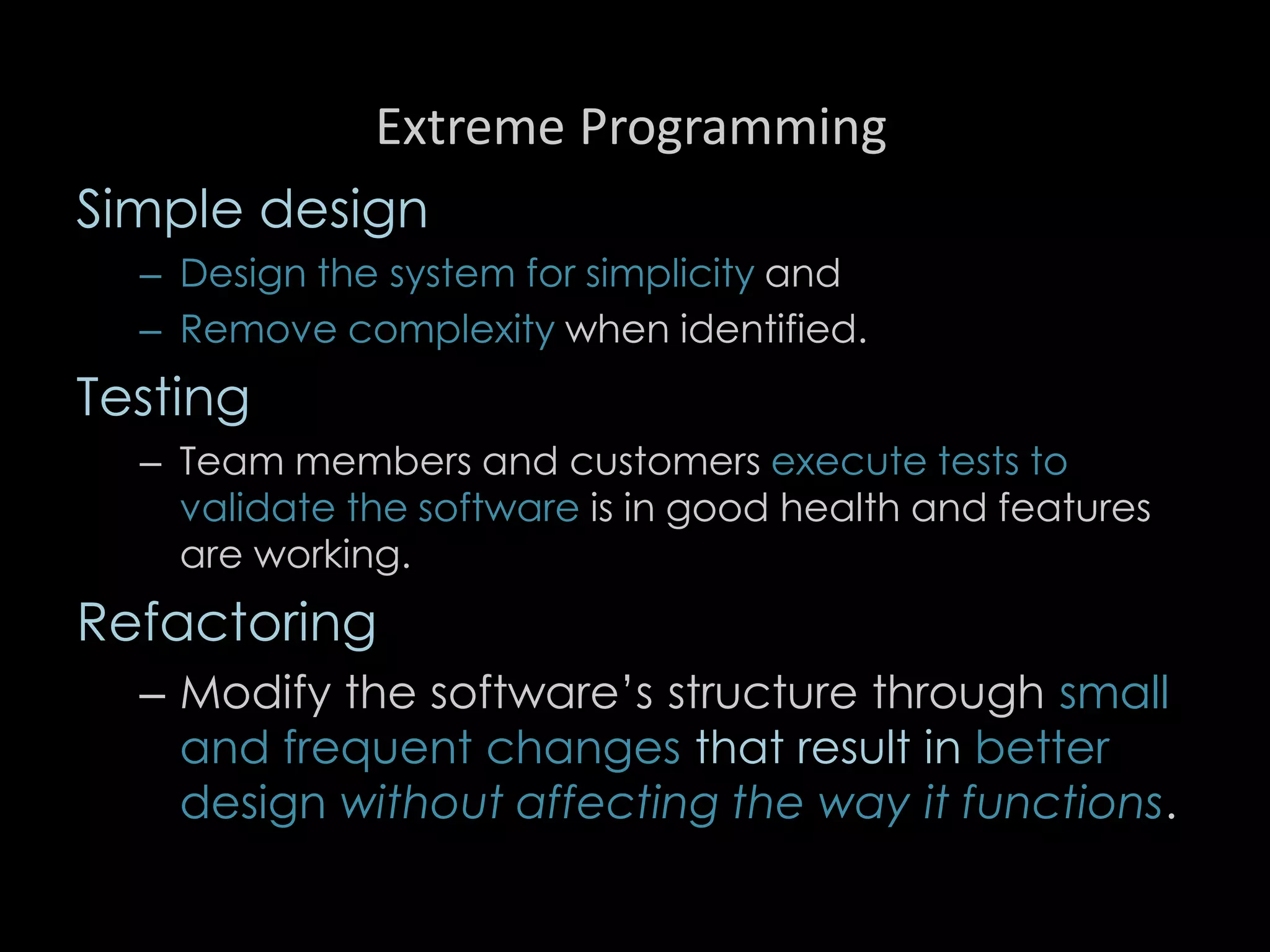 Extreme Programming

Simple design

– Design the system for simplicity and

– Remove complexity when identified.

Testing

– Team members and customers execute tests to validate the software is in good health and features are working.

Refactoring

– Modify the software's structure through small and frequent changes that result in better design without affecting the way it functions.